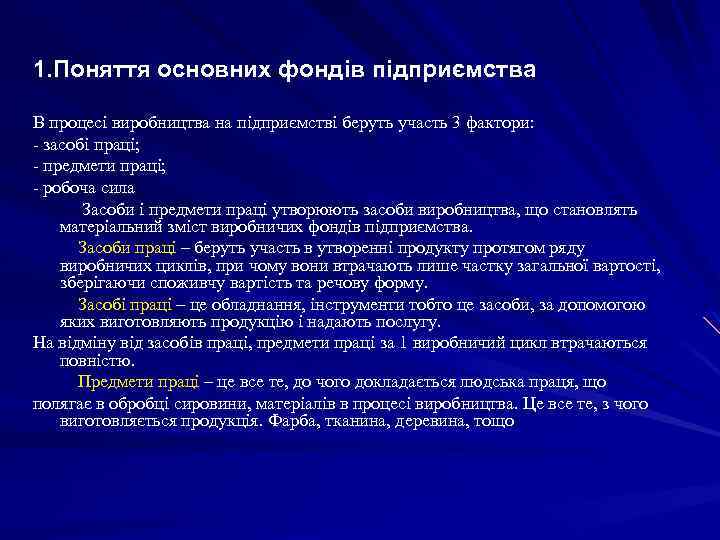 1.Поняття основних фондів підприємства

В процесі виробництва на підприємстві беруть участь 3 фактори:
- засобі праці;
- предмети праці;
- робоча сила

Засоби і предмети праці утворюють засоби виробництва, що становлять матеріальний зміст виробничих фондів підприємства.

Засоби праці – беруть участь в утворенні продукту протягом ряду виробничих циклів, при чому вони втрачають лише частку загальної вартості, зберігаючи споживчу вартість та речову форму.

Засобі праці – це обладнання, інструменти тобто це засоби, за допомогою яких виготовляють продукцію і надають послугу.

На відміну від засобів праці, предмети праці за 1 виробничий цикл втрачаються повністю.

Предмети праці – це все те, до чого докладається людська праця, що полягає в обробці сировини, матеріалів в процесі виробництва. Це все те, з чого виготовляється продукція. Фарба, тканина, деревина, тощо